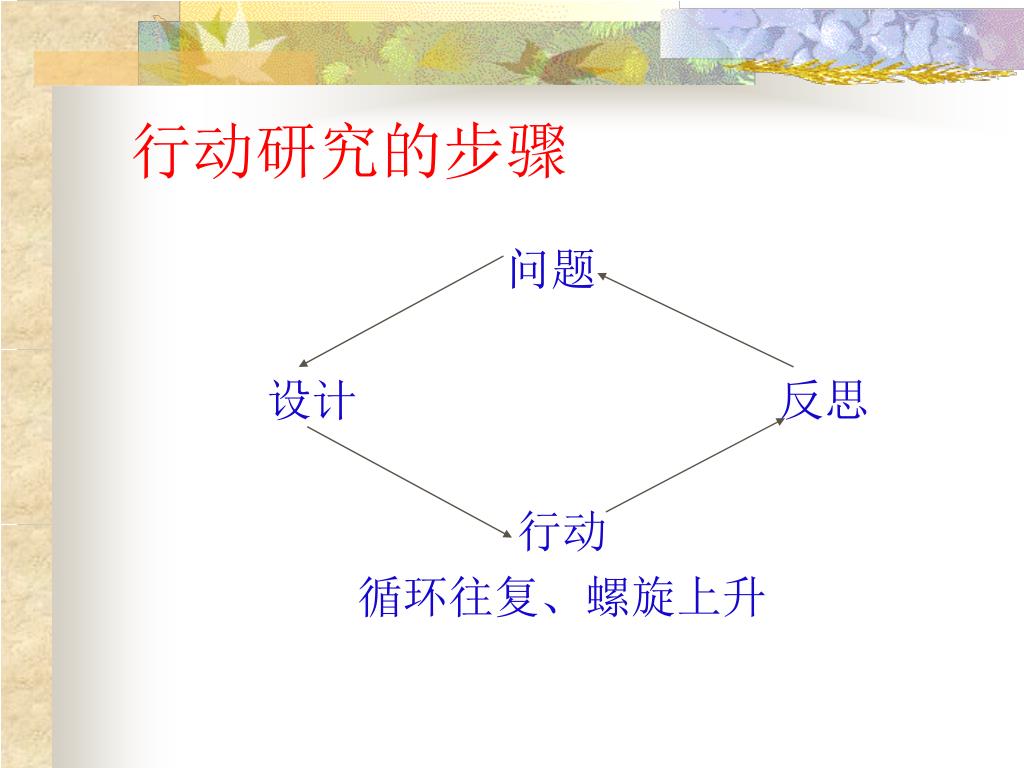 行动研究的步骤

问题

设计

反思

行动

循环往复、螺旋上升